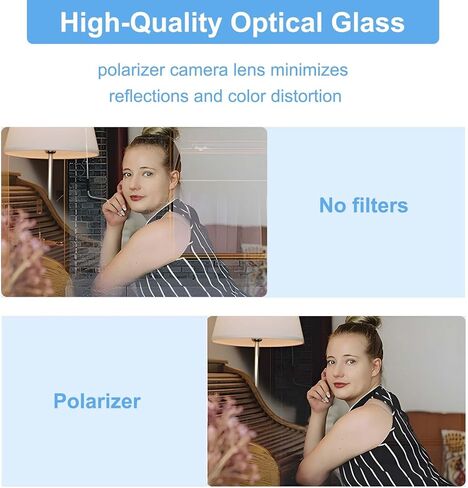 High-Quality Optical Glass

polarizer camera lens minimizes reflections and color distortion

No filters

Polarizer